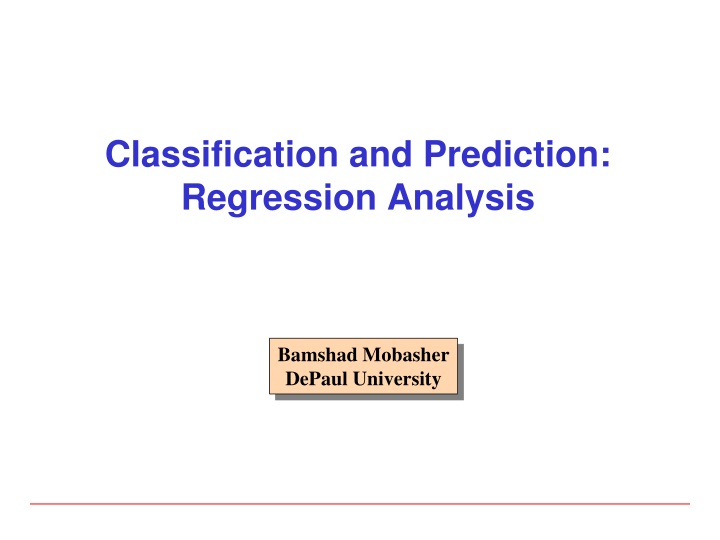 Classification and Prediction:
Regression Analysis

Bamshad Mobasher
DePaul University